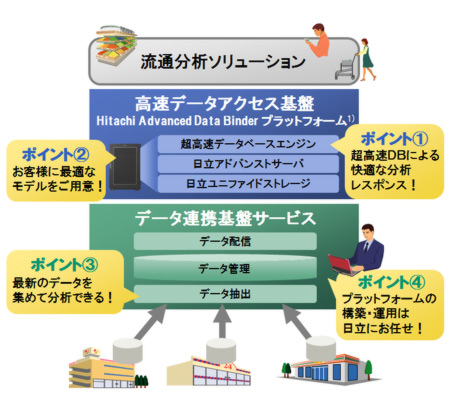 流通分析ソリューション

高速データアクセス基盤
Hitachi Advanced Data Binder プラットフォーム$^{1)}$

超高速データベースエンジン
日立アドバンストサーバ
日立ユニファイドストレージ

ポイント①
超高速DBによる快適な分析レスポンス！

ポイント②
お客様に最適なモデルをご用意！

データ連携基盤サービス

データ配信
データ管理
データ抽出

ポイント③
最新のデータを集めて分析できる！

ポイント④
プラットフォームの構築・運用は日立にお任せ！

24